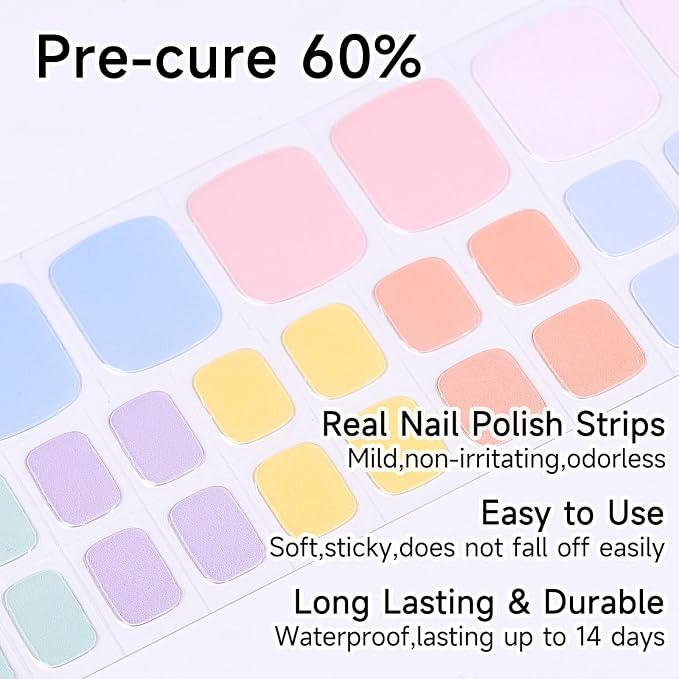 Pre-cure 60%

Real Nail Polish Strips
Mild,non-irritating,odorless

Easy to Use
Soft,sticky,does not fall off easily

Long Lasting & Durable
Waterproof,lasting up to 14 days